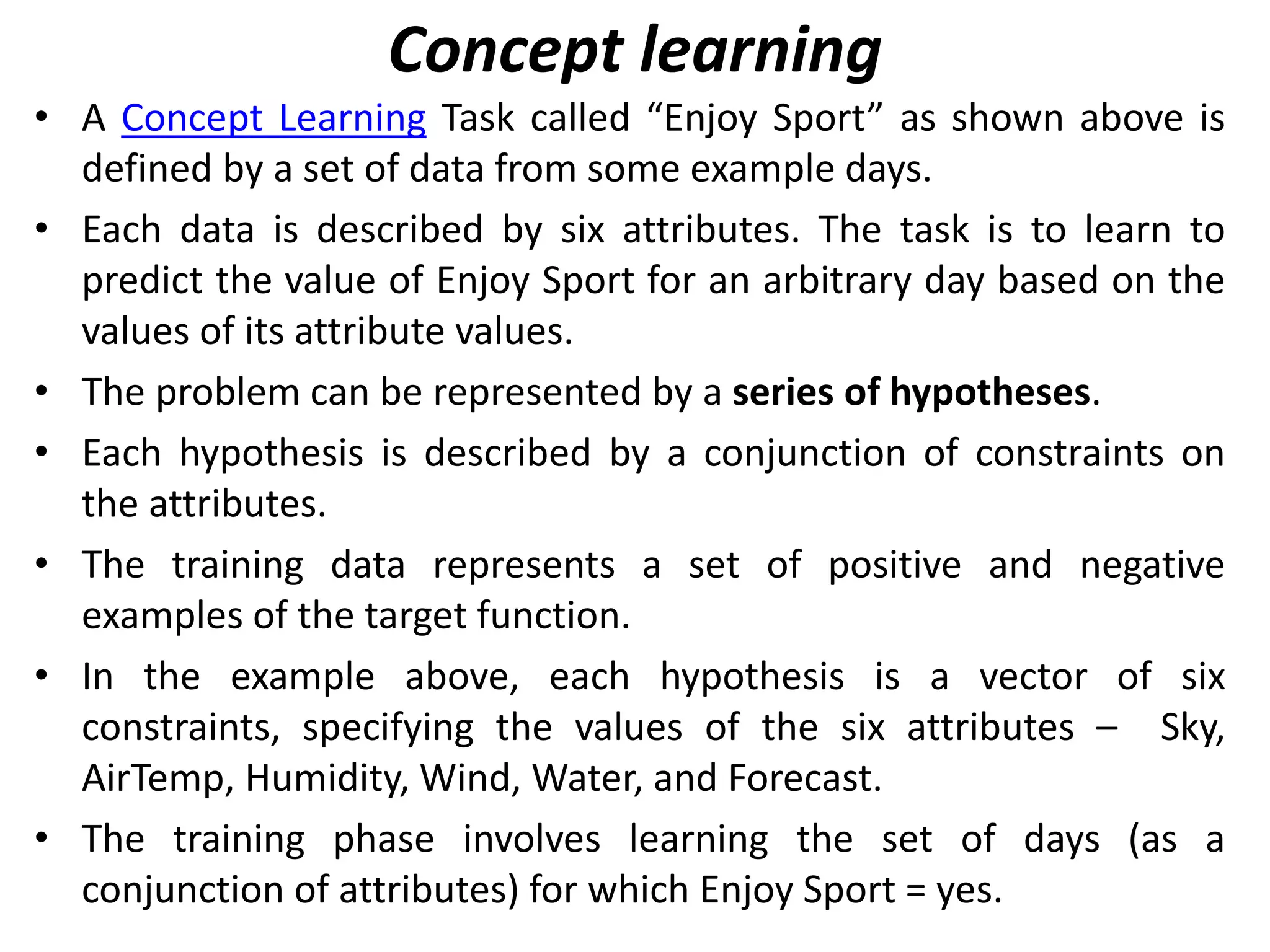 Concept learning

• A Concept Learning Task called “Enjoy Sport” as shown above is defined by a set of data from some example days.

• Each data is described by six attributes. The task is to learn to predict the value of Enjoy Sport for an arbitrary day based on the values of its attribute values.

• The problem can be represented by a series of hypotheses.

• Each hypothesis is described by a conjunction of constraints on the attributes.

• The training data represents a set of positive and negative examples of the target function.

• In the example above, each hypothesis is a vector of six constraints, specifying the values of the six attributes – Sky, AirTemp, Humidity, Wind, Water, and Forecast.

• The training phase involves learning the set of days (as a conjunction of attributes) for which Enjoy Sport = yes.